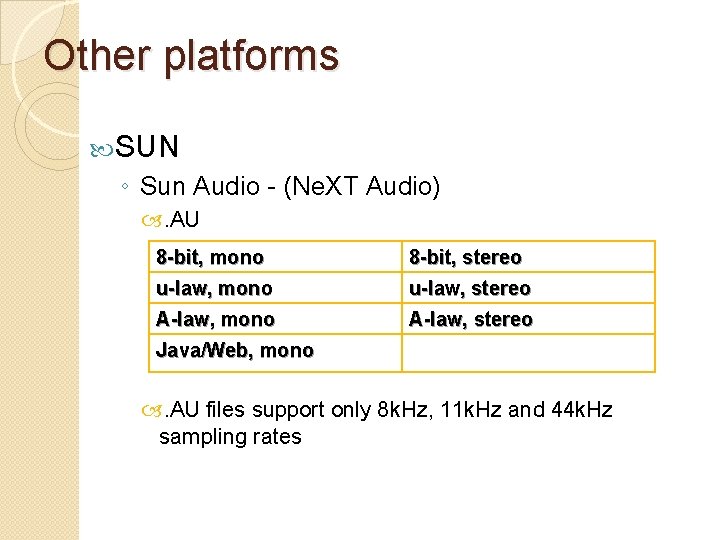 Other platforms

SUN

◦ Sun Audio - (NeXT Audio)

.AU

| 8-bit, mono | 8-bit, stereo |
|---|---|
| u-law, mono | u-law, stereo |
| A-law, mono | A-law, stereo |
| Java/Web, mono | |

.AU files support only 8kHz, 11kHz and 44kHz sampling rates